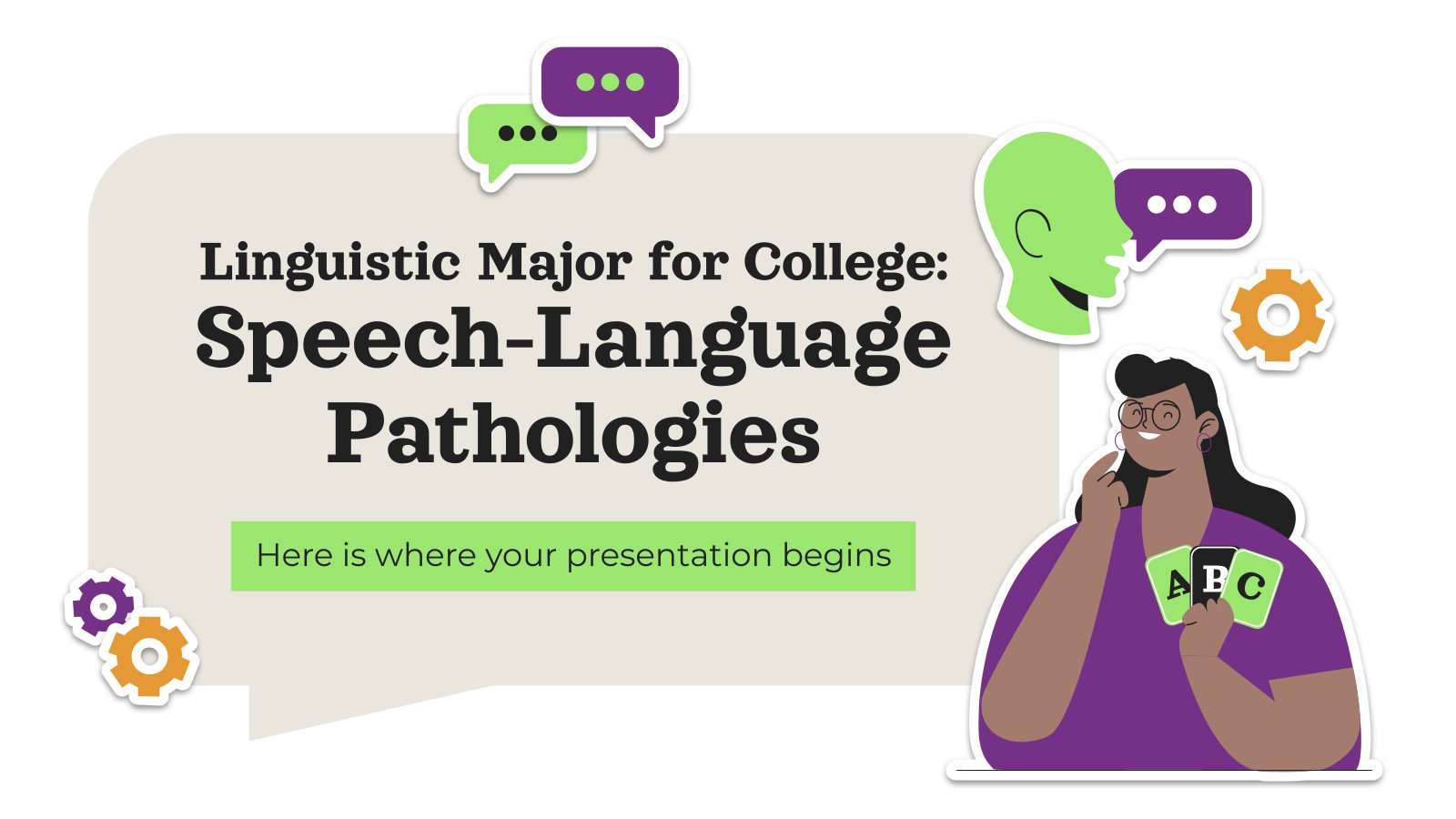 Linguistic Major for College:
Speech-Language Pathologies

Here is where your presentation begins

A B C